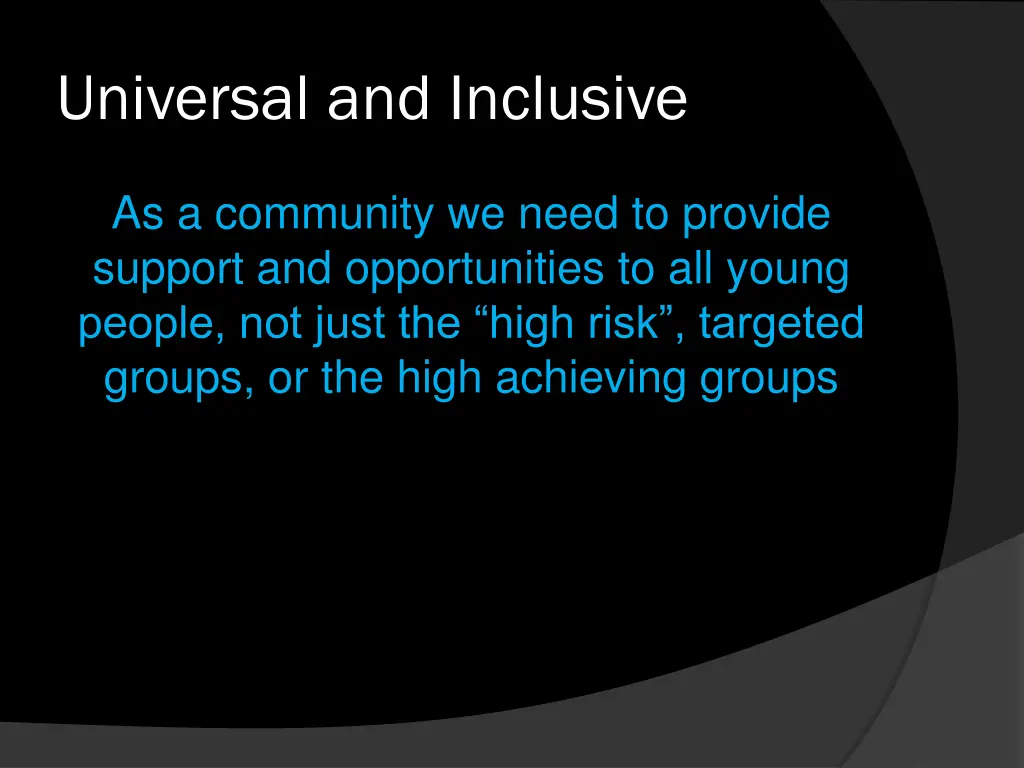 Universal and Inclusive

As a community we need to provide support and opportunities to all young people, not just the “high risk”, targeted groups, or the high achieving groups